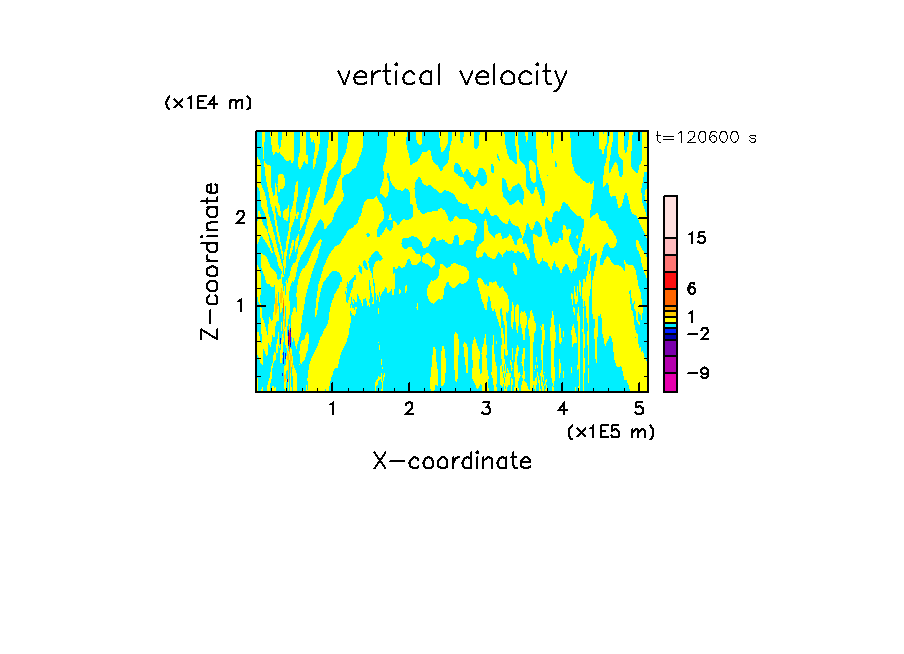 vertical velocity

(x1E4 m)

t=120600 s

Z-coordinate

2

1

15

6

1

−2

−9

1 2 3 4 5

(x1E5 m)

X-coordinate